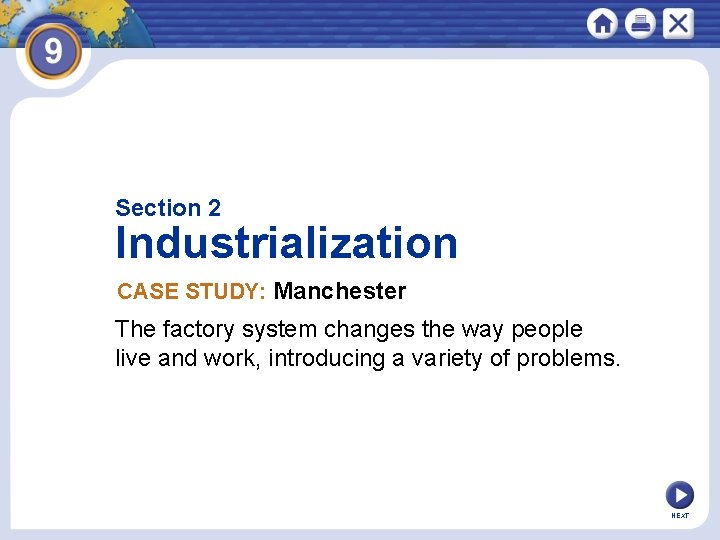 9

Section 2
Industrialization

CASE STUDY: Manchester

The factory system changes the way people live and work, introducing a variety of problems.

NEXT